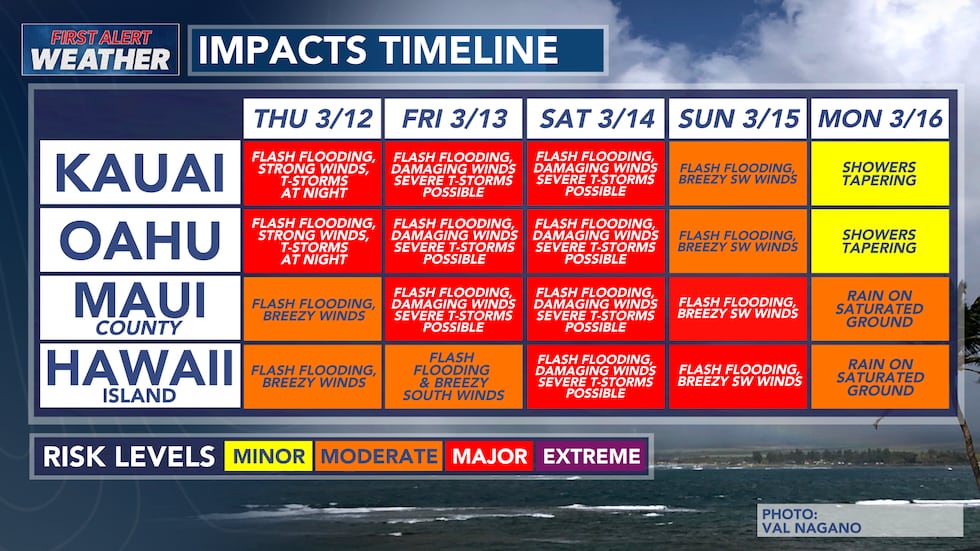 FIRST ALERT WEATHER

IMPACTS TIMELINE

| | THU 3/12 | FRI 3/13 | SAT 3/14 | SUN 3/15 | MON 3/16 |
|---|---|---|---|---|---|
| KAUAI | FLASH FLOODING, STRONG WINDS, T-STORMS AT NIGHT | FLASH FLOODING, DAMAGING WINDS SEVERE T-STORMS POSSIBLE | FLASH FLOODING, DAMAGING WINDS SEVERE T-STORMS POSSIBLE | FLASH FLOODING, BREEZY SW WINDS | SHOWERS TAPERING |
| OAHU | FLASH FLOODING, STRONG WINDS, T-STORMS AT NIGHT | FLASH FLOODING, DAMAGING WINDS SEVERE T-STORMS POSSIBLE | FLASH FLOODING, DAMAGING WINDS SEVERE T-STORMS POSSIBLE | FLASH FLOODING, BREEZY SW WINDS | SHOWERS TAPERING |
| MAUI COUNTY | FLASH FLOODING, BREEZY WINDS | FLASH FLOODING, DAMAGING WINDS SEVERE T-STORMS POSSIBLE | FLASH FLOODING, DAMAGING WINDS SEVERE T-STORMS POSSIBLE | FLASH FLOODING, BREEZY SW WINDS | RAIN ON SATURATED GROUND |
| HAWAII ISLAND | FLASH FLOODING, BREEZY WINDS | FLASH FLOODING & BREEZY SOUTH WINDS | FLASH FLOODING, DAMAGING WINDS SEVERE T-STORMS POSSIBLE | FLASH FLOODING, BREEZY SW WINDS | RAIN ON SATURATED GROUND |

RISK LEVELS MINOR MODERATE MAJOR EXTREME

PHOTO: VAL NAGANO